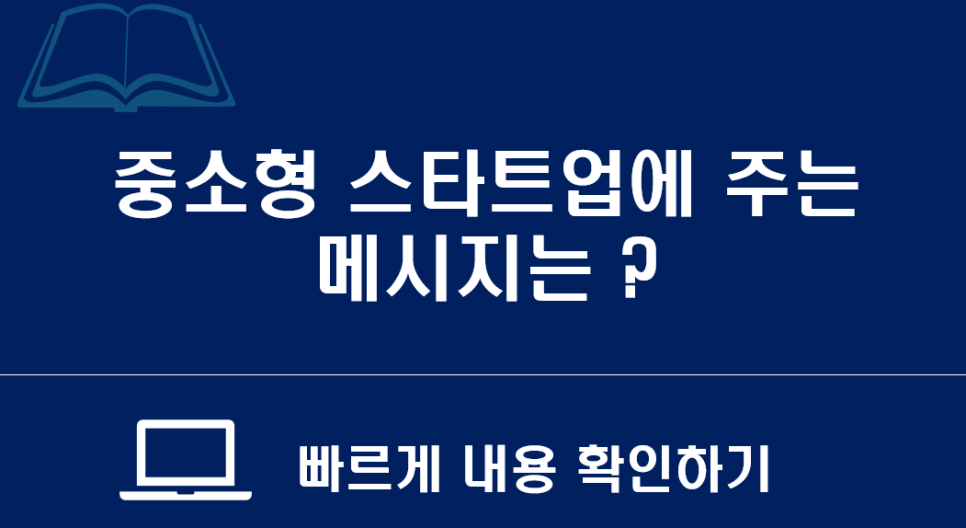 중소형 스타트업에 주는 메시지는 ?

빠르게 내용 확인하기